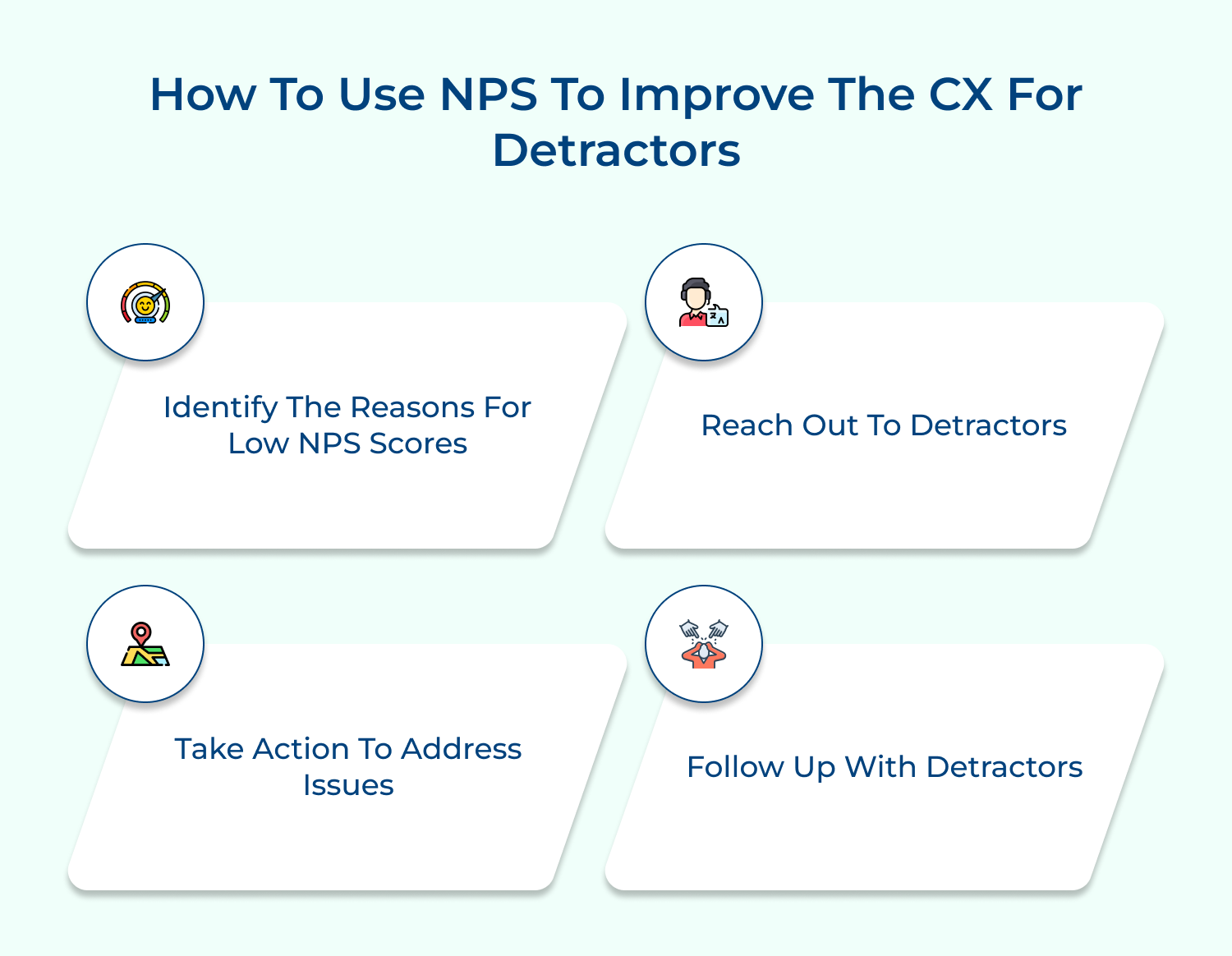 How To Use NPS To Improve The CX For Detractors

Identify The Reasons For Low NPS Scores

Reach Out To Detractors

Take Action To Address Issues

Follow Up With Detractors